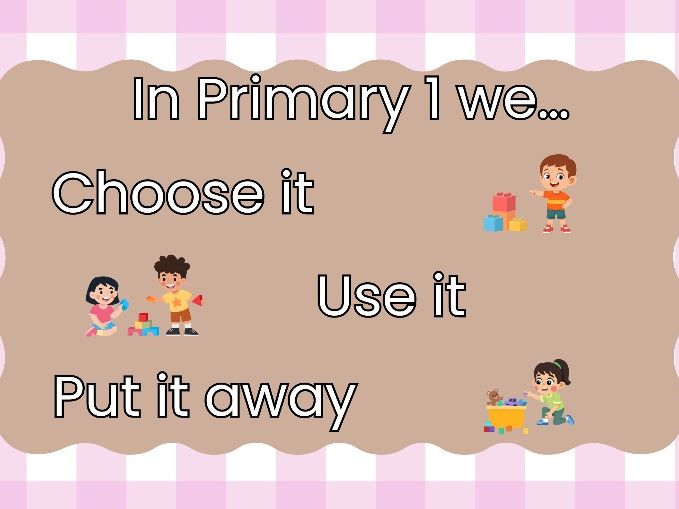 In Primary 1 we...

Choose it

Use it

Put it away